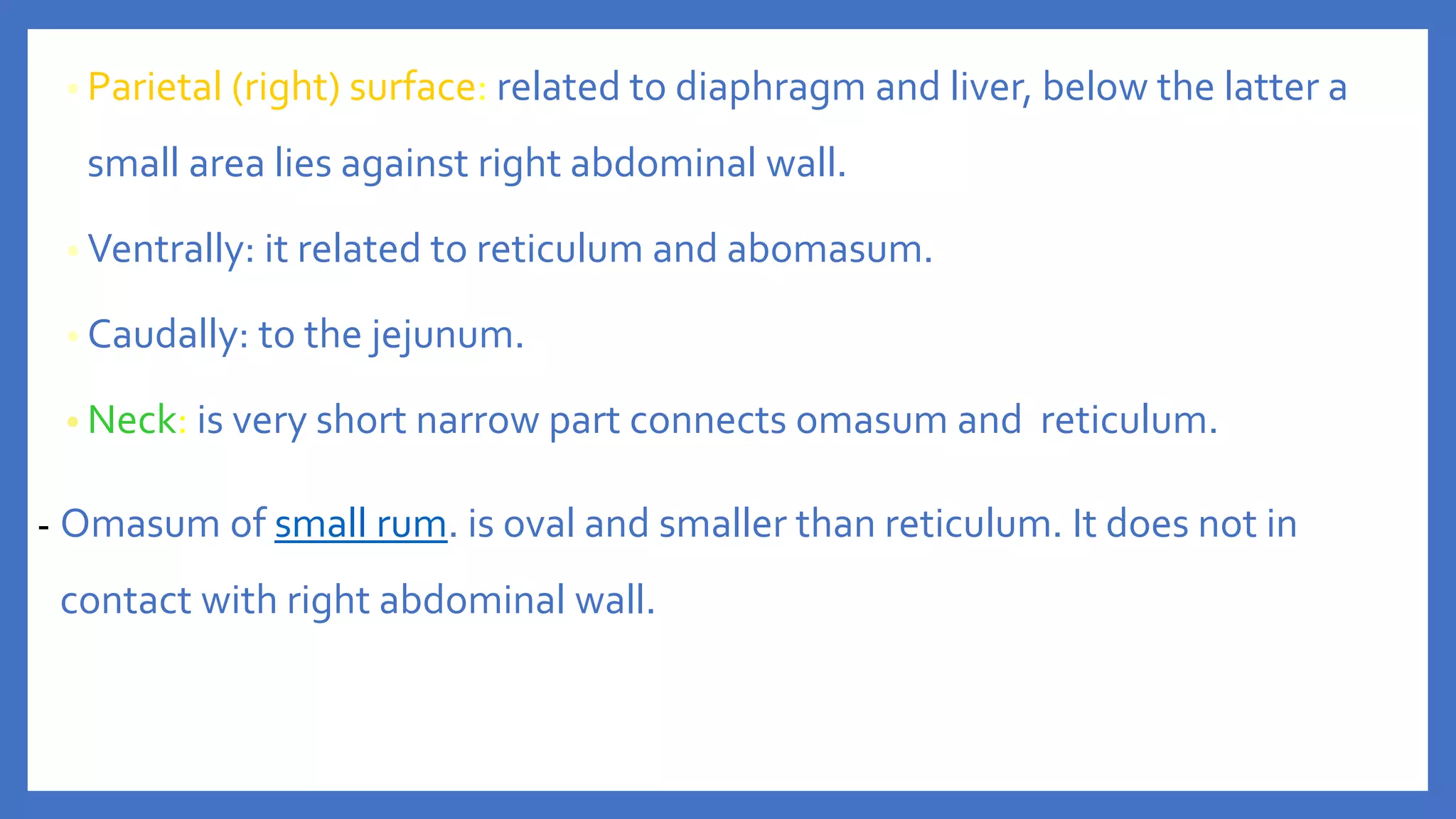 • Parietal (right) surface: related to diaphragm and liver, below the latter a small area lies against right abdominal wall.

• Ventrally: it related to reticulum and abomasum.

• Caudally: to the jejunum.

• Neck: is very short narrow part connects omasum and  reticulum.

- Omasum of small rum. is oval and smaller than reticulum. It does not in contact with right abdominal wall.